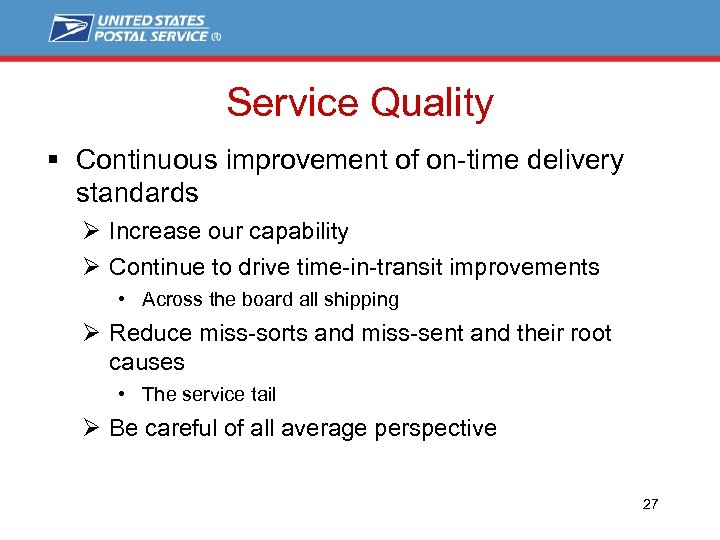 UNITED STATES POSTAL SERVICE ®

Service Quality

▪ Continuous improvement of on-time delivery standards

➢ Increase our capability

➢ Continue to drive time-in-transit improvements

• Across the board all shipping

➢ Reduce miss-sorts and miss-sent and their root causes

• The service tail

➢ Be careful of all average perspective

27